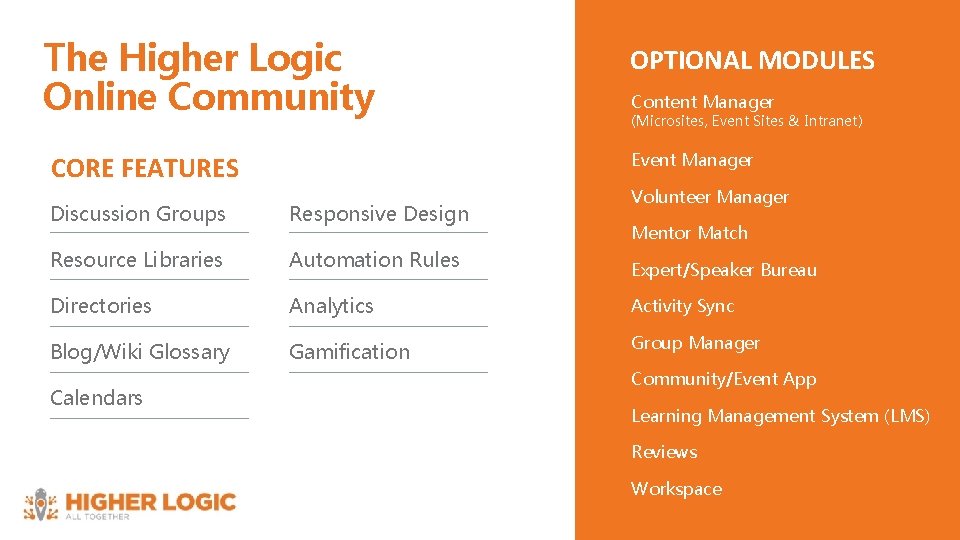 The Higher Logic Online Community

CORE FEATURES

Discussion Groups

Resource Libraries

Directories

Blog/Wiki Glossary

Calendars

Responsive Design

Automation Rules

Analytics

Gamification

HIGHER LOGIC
ALL TOGETHER

OPTIONAL MODULES

Content Manager
(Microsites, Event Sites & Intranet)

Event Manager

Volunteer Manager

Mentor Match

Expert/Speaker Bureau

Activity Sync

Group Manager

Community/Event App

Learning Management System (LMS)

Reviews

Workspace